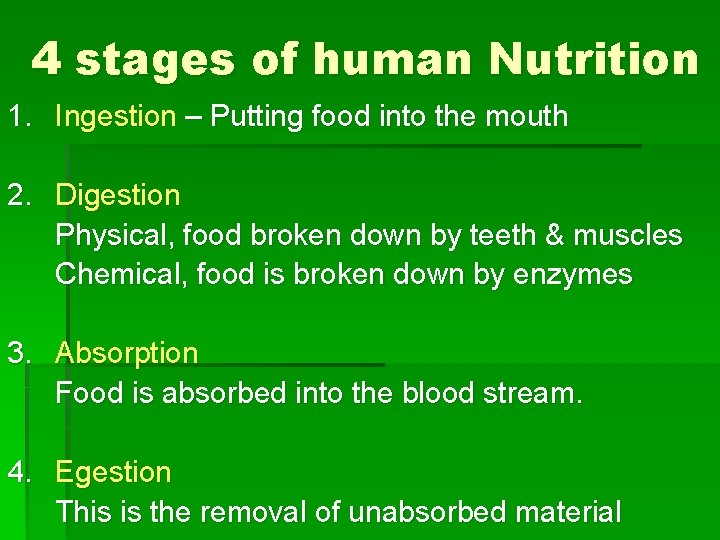 4 stages of human Nutrition

1. Ingestion – Putting food into the mouth

2. Digestion
Physical, food broken down by teeth & muscles
Chemical, food is broken down by enzymes

3. Absorption
Food is absorbed into the blood stream.

4. Egestion
This is the removal of unabsorbed material